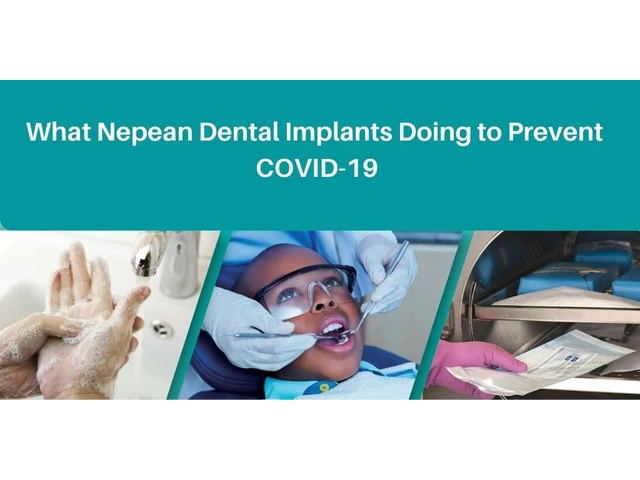 What Nepean Dental Implants Doing to Prevent COVID-19